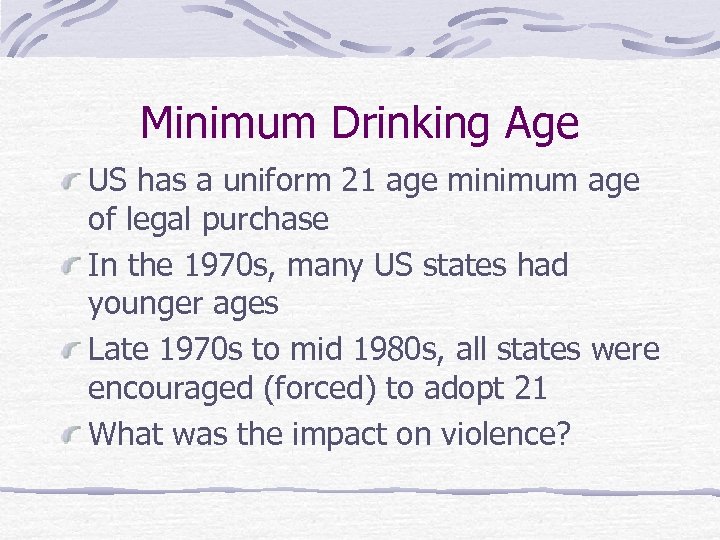 Minimum Drinking Age

US has a uniform 21 age minimum age of legal purchase

In the 1970s, many US states had younger ages

Late 1970s to mid 1980s, all states were encouraged (forced) to adopt 21

What was the impact on violence?